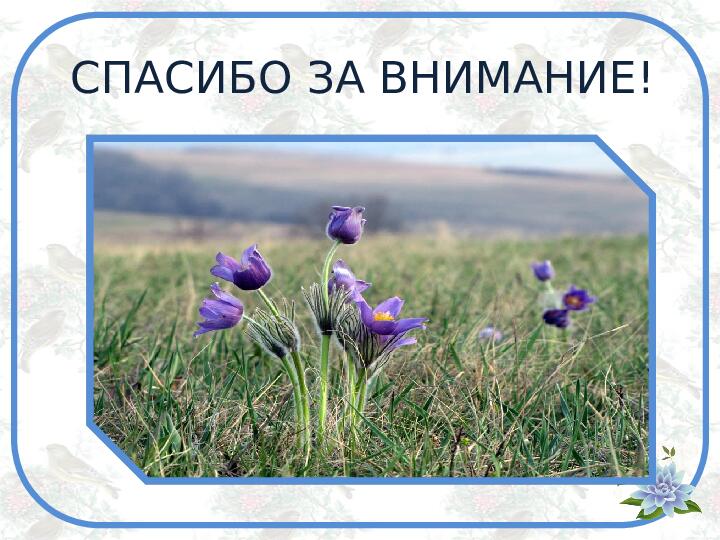 СПАСИБО ЗА ВНИМАНИЕ!